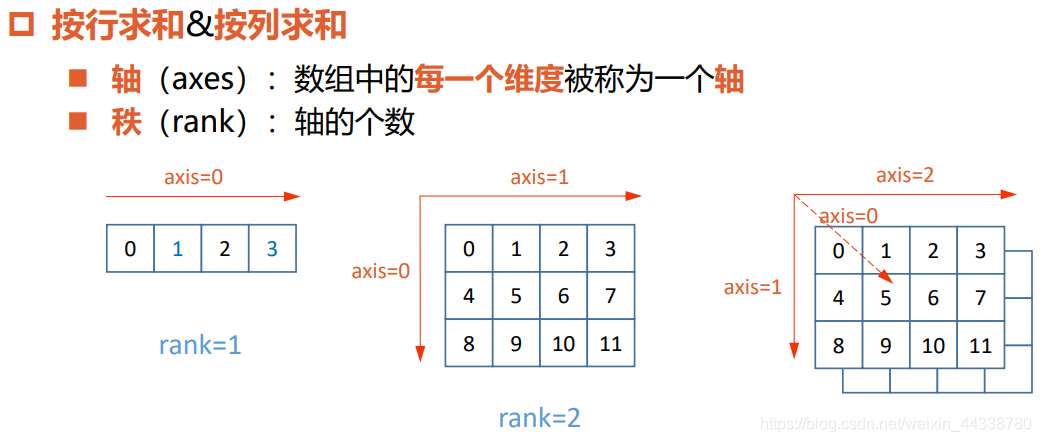 按行求和&按列求和

轴（axes）：数组中的每一个维度被称为一个轴

秩（rank）：轴的个数

axis=0

| 0 | 1 | 2 | 3 |
|---|---|---|---|

rank=1

axis=1

axis=0

| 0 | 1 | 2 | 3 |
|---|---|---|---|
| 4 | 5 | 6 | 7 |
| 8 | 9 | 10 | 11 |

rank=2

axis=2

axis=0

axis=1

| 0 | 1 | 2 | 3 |
|---|---|---|---|
| 4 | 5 | 6 | 7 |
| 8 | 9 | 10 | 11 |

https://blog.csdn.net/weixin_44338780